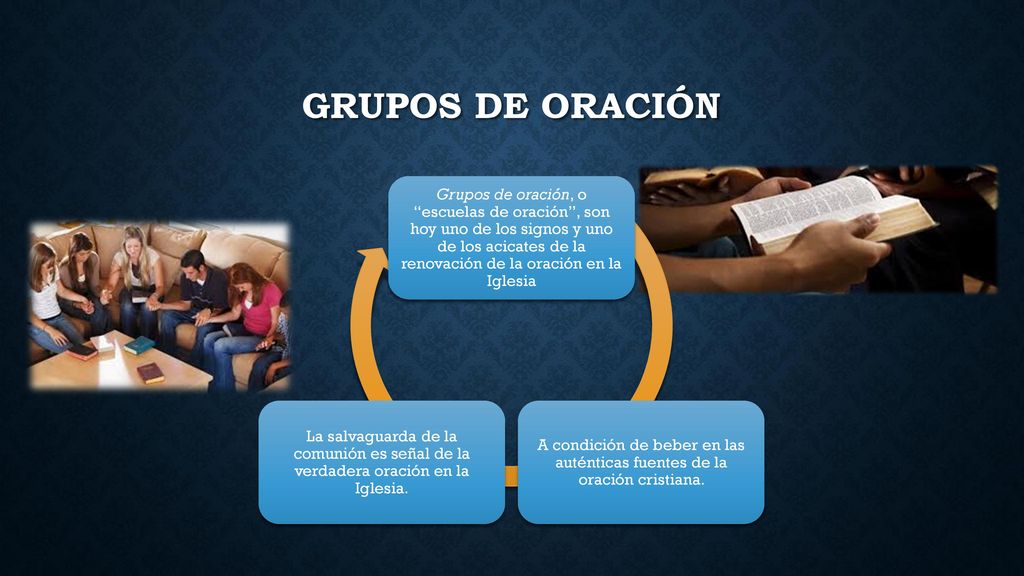 GRUPOS DE ORACIÓN

Grupos de oración, o “escuelas de oración”, son hoy uno de los signos y uno de los acicates de la renovación de la oración en la Iglesia

A condición de beber en las auténticas fuentes de la oración cristiana.

La salvaguarda de la comunión es señal de la verdadera oración en la Iglesia.